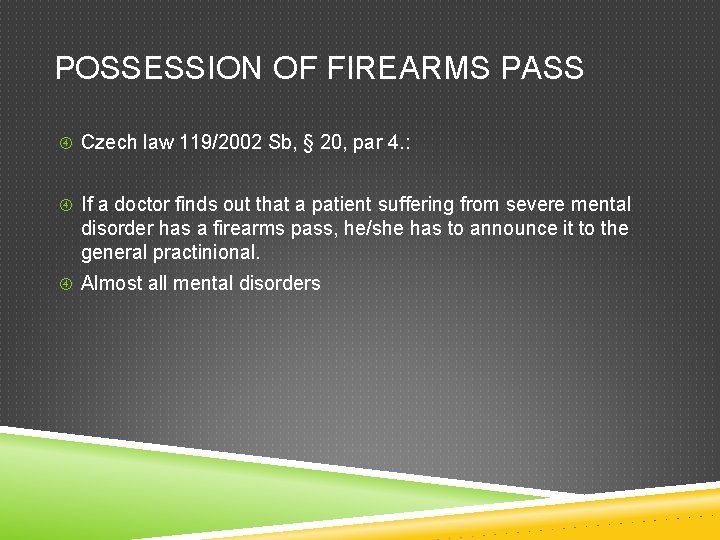 POSSESSION OF FIREARMS PASS

Czech law 119/2002 Sb, § 20, par 4.:

If a doctor finds out that a patient suffering from severe mental disorder has a firearms pass, he/she has to announce it to the general practinional.

Almost all mental disorders